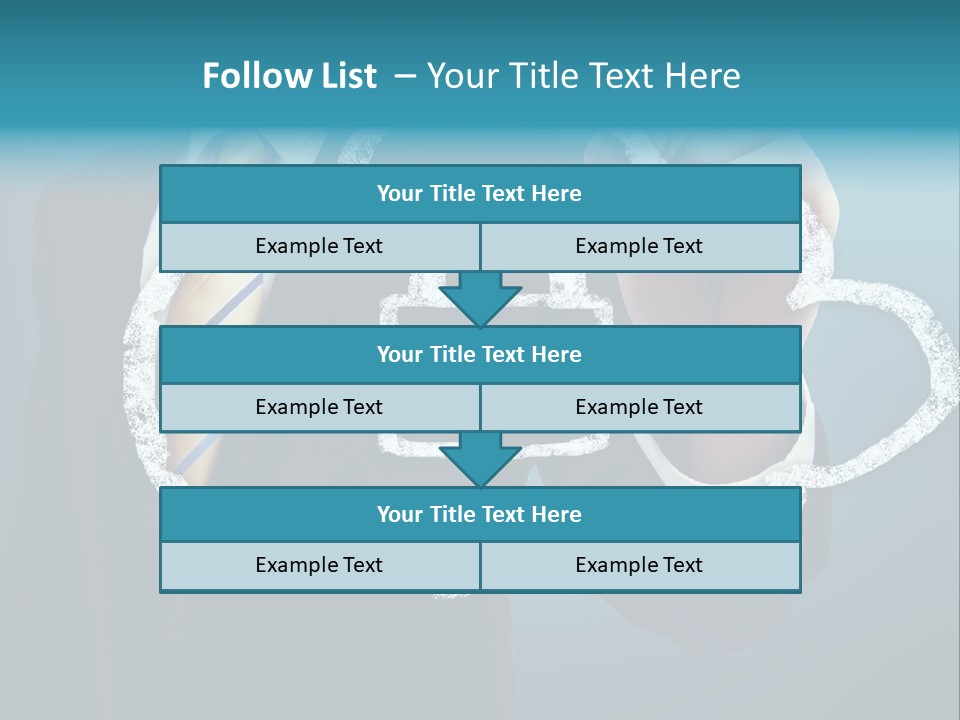 Follow List – Your Title Text Here

Your Title Text Here

Example Text

Example Text

Your Title Text Here

Example Text

Example Text

Your Title Text Here

Example Text

Example Text